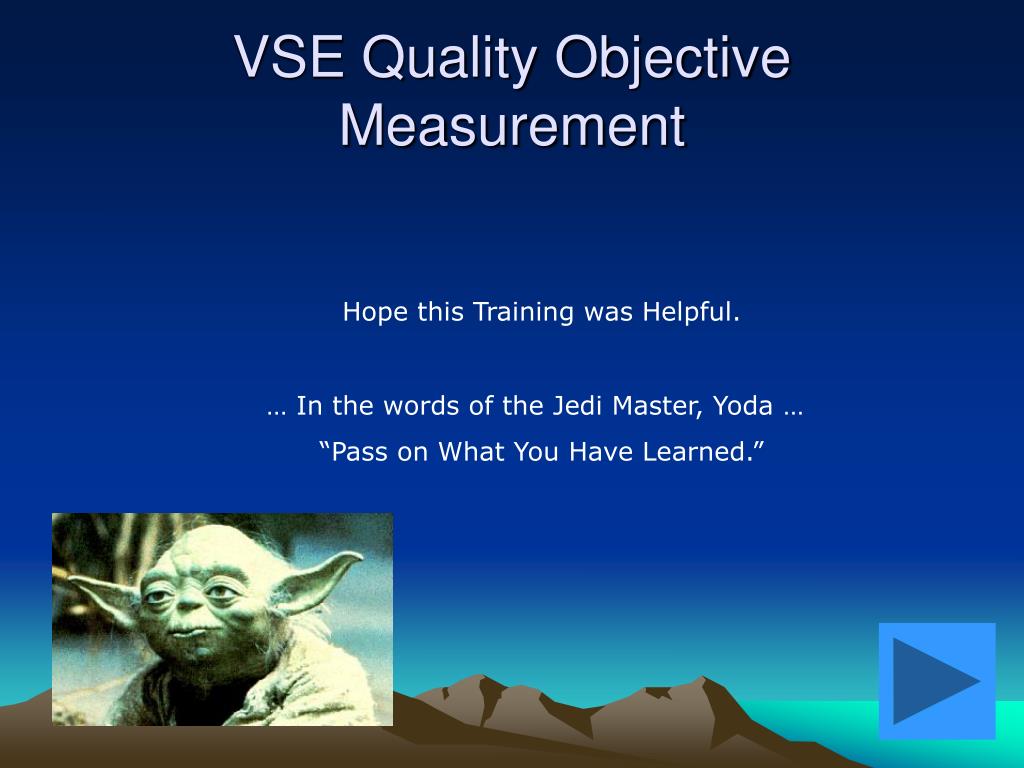 VSE Quality Objective Measurement

Hope this Training was Helpful.

… In the words of the Jedi Master, Yoda …

“Pass on What You Have Learned.”